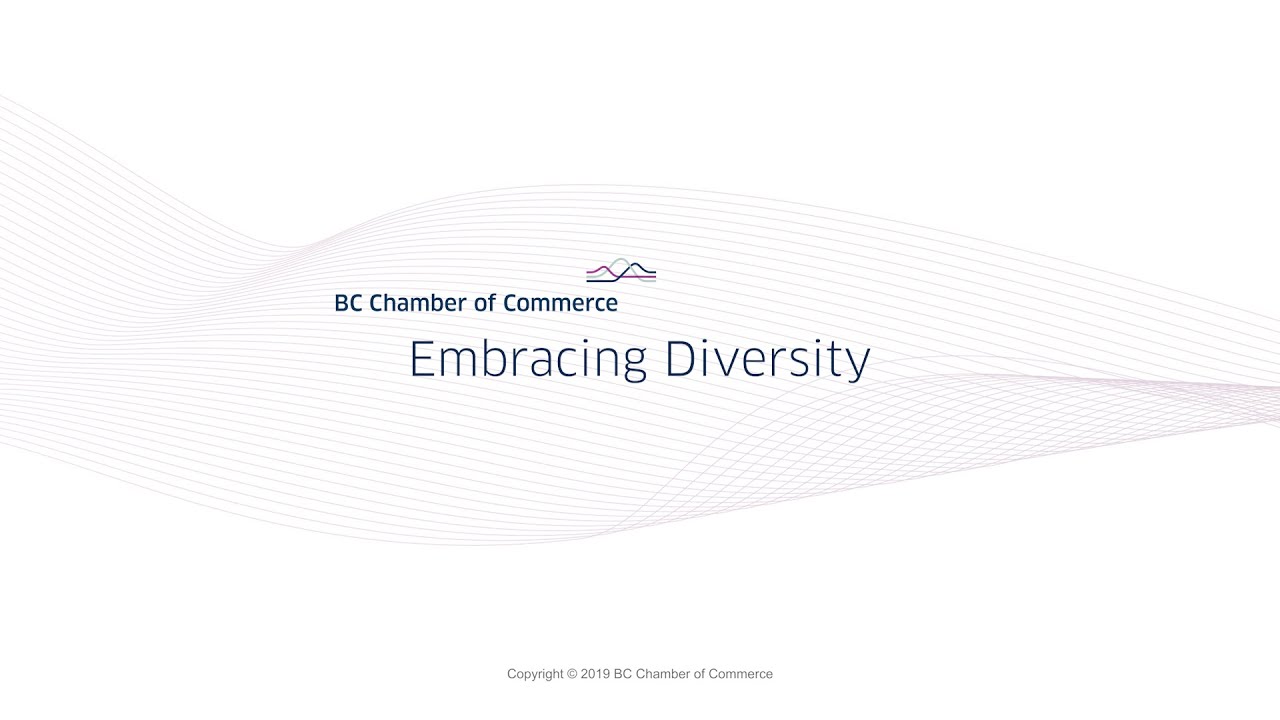 BC Chamber of Commerce

Embracing Diversity

Copyright © 2019 BC Chamber of Commerce